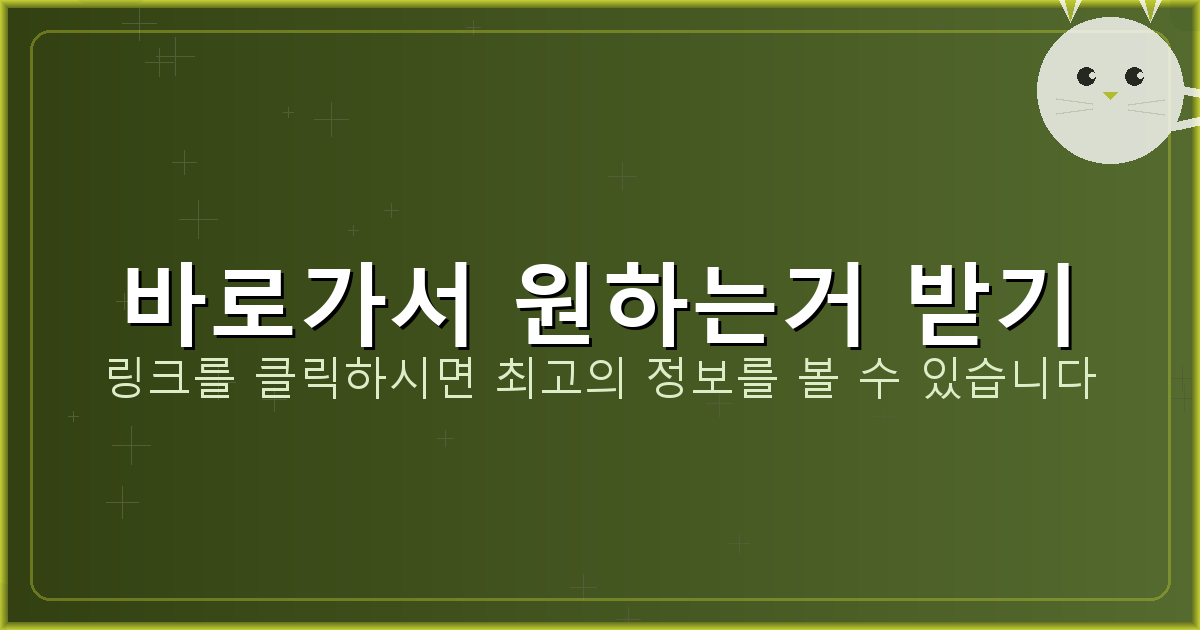 바로가서 원하는거 받기

링크를 클릭하시면 최고의 정보를 볼 수 있습니다